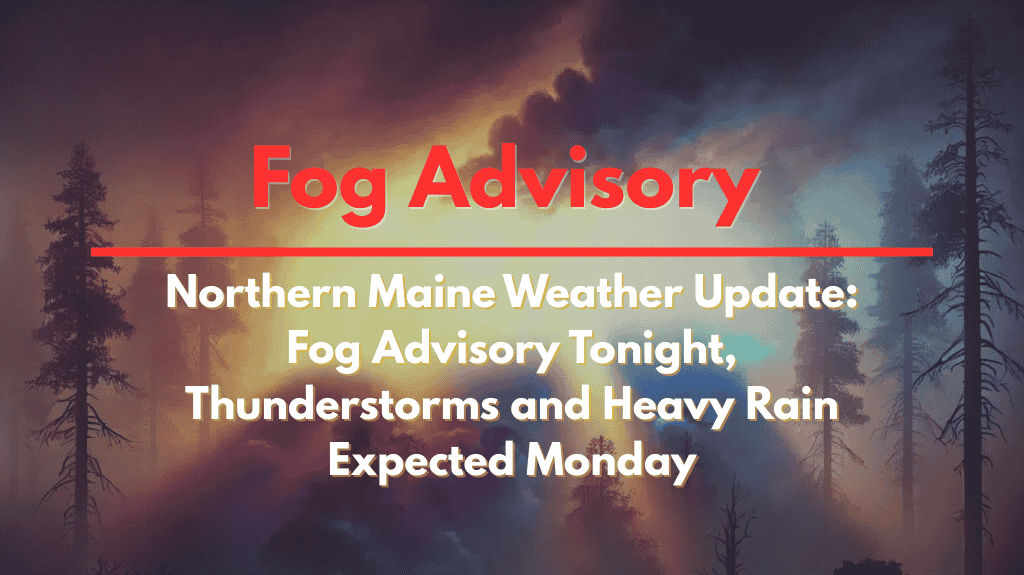 Fog Advisory

Northern Maine Weather Update: Fog Advisory Tonight, Thunderstorms and Heavy Rain Expected Monday